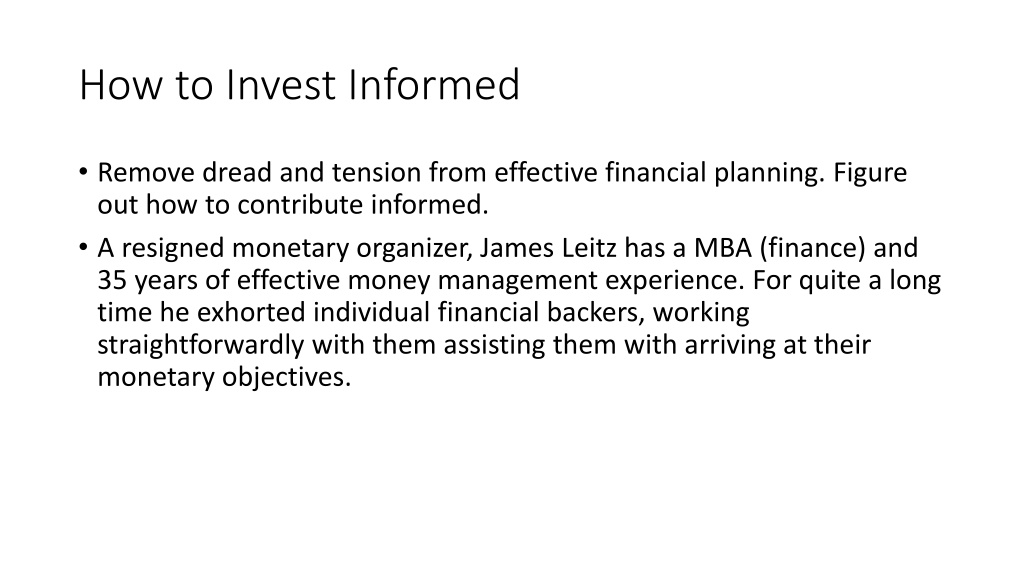 How to Invest Informed

• Remove dread and tension from effective financial planning. Figure out how to contribute informed.

• A resigned monetary organizer, James Leitz has a MBA (finance) and 35 years of effective money management experience. For quite a long time he exhorted individual financial backers, working straightforwardly with them assisting them with arriving at their monetary objectives.